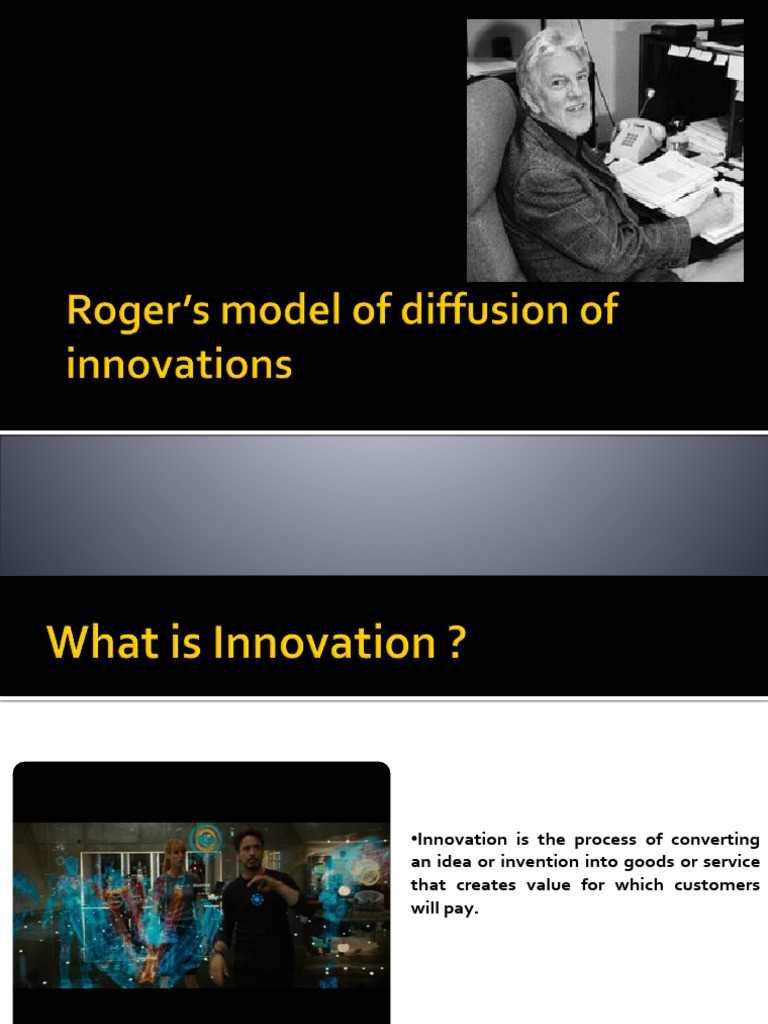 Roger's model of diffusion of innovations

What is Innovation ?

•Innovation is the process of converting an idea or invention into goods or service that creates value for which customers will pay.